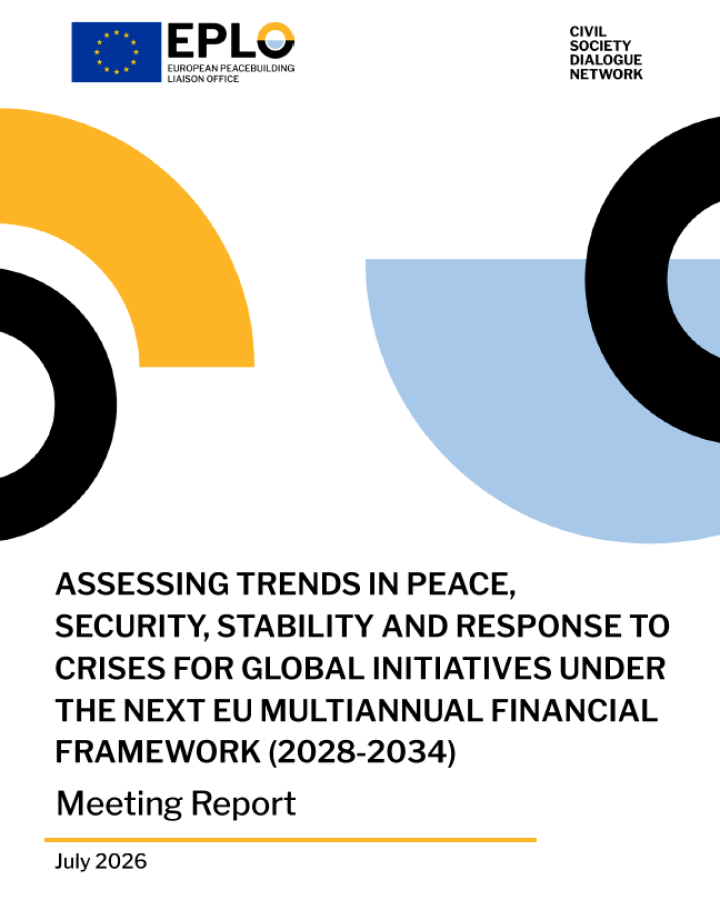 EPLO
EUROPEAN PEACEBUILDING LIAISON OFFICE

CIVIL SOCIETY DIALOGUE NETWORK

ASSESSING TRENDS IN PEACE, SECURITY, STABILITY AND RESPONSE TO CRISES FOR GLOBAL INITIATIVES UNDER THE NEXT EU MULTIANNUAL FINANCIAL FRAMEWORK (2028-2034)

Meeting Report

July 2026